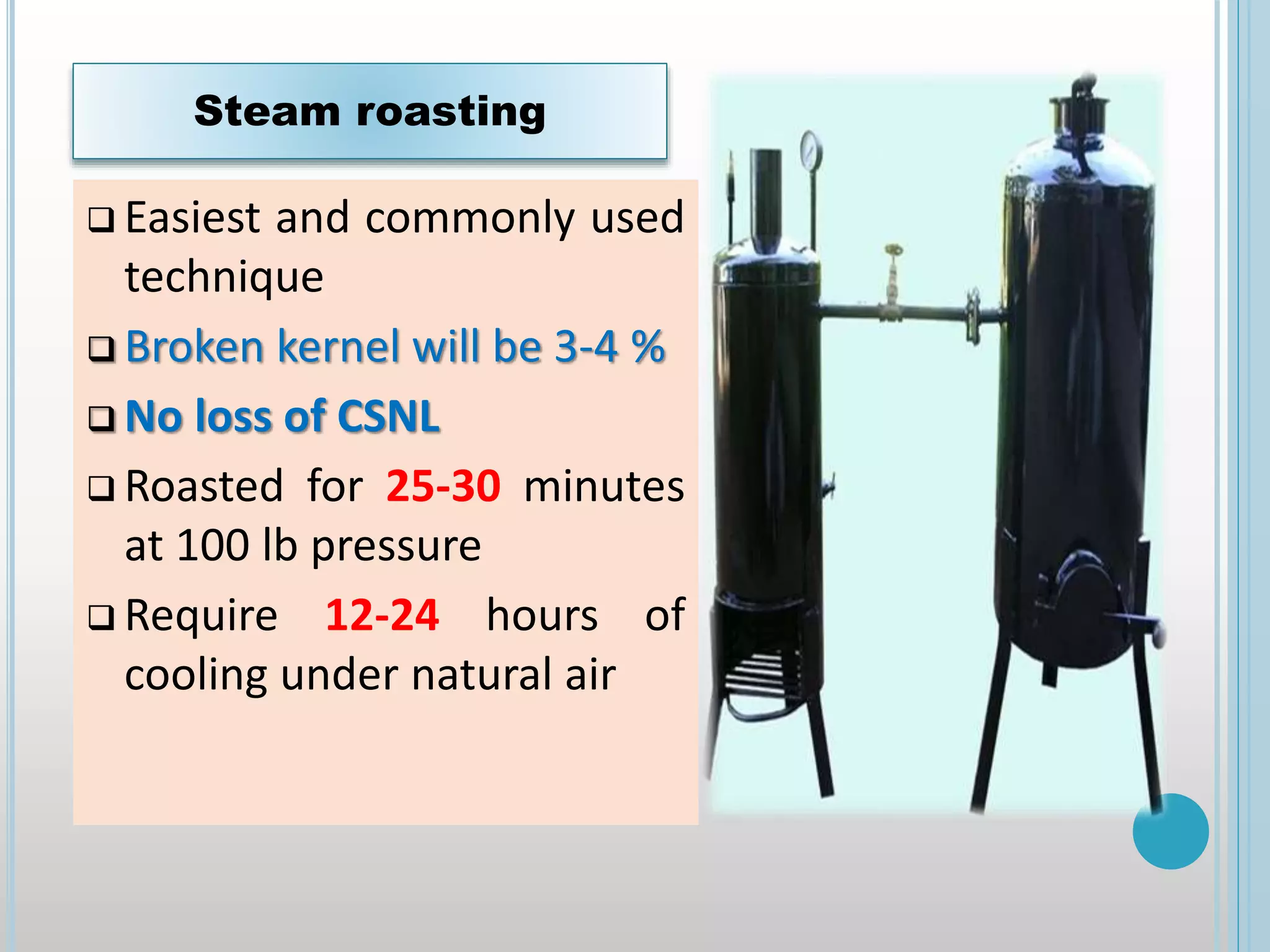 Steam roasting

❑ Easiest and commonly used technique

❑ Broken kernel will be 3-4 %

❑ No loss of CSNL

❑ Roasted for 25-30 minutes at 100 lb pressure

❑ Require 12-24 hours of cooling under natural air